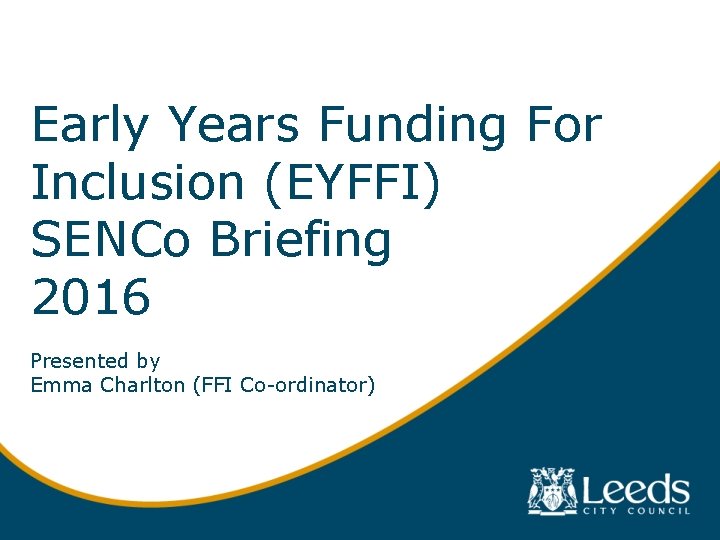 Early Years Funding For Inclusion (EYFFI)
SENCo Briefing
2016

Presented by
Emma Charlton (FFI Co-ordinator)

Leeds
CITY COUNCIL